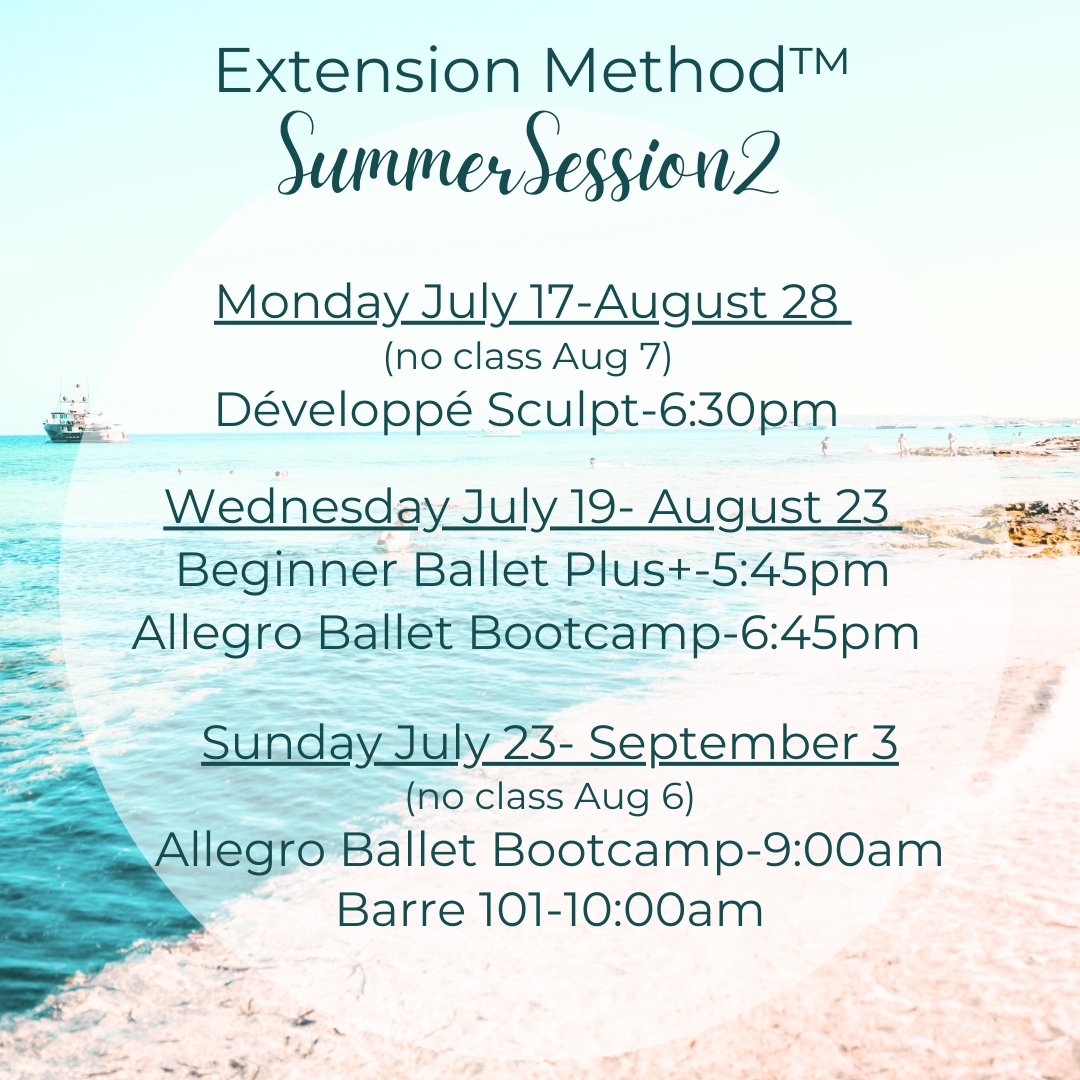 Extension Method™
SummerSession2

Monday July 17-August 28
(no class Aug 7)
Développé Sculpt-6:30pm

Wednesday July 19- August 23
Beginner Ballet Plus+-5:45pm
Allegro Ballet Bootcamp-6:45pm

Sunday July 23- September 3
(no class Aug 6)
Allegro Ballet Bootcamp-9:00am
Barre 101-10:00am